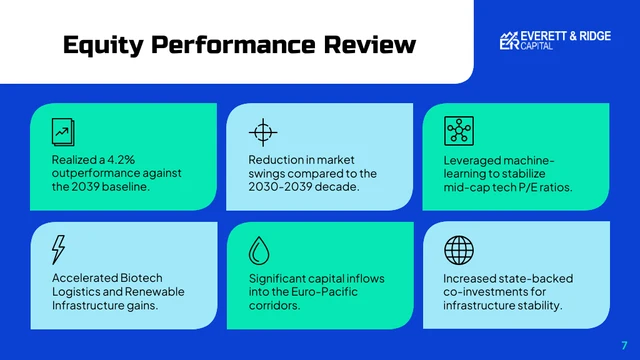 Equity Performance Review

ER EVERETT & RIDGE CAPITAL

Realized a 4.2% outperformance against the 2039 baseline.

Reduction in market swings compared to the 2030-2039 decade.

Leveraged machine-learning to stabilize mid-cap tech P/E ratios.

Accelerated Biotech Logistics and Renewable Infrastructure gains.

Significant capital inflows into the Euro-Pacific corridors.

Increased state-backed co-investments for infrastructure stability.

7